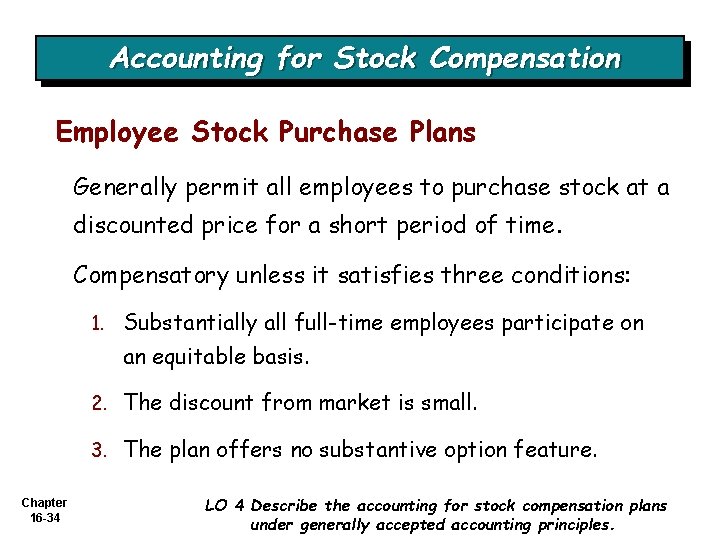 Accounting for Stock Compensation

Employee Stock Purchase Plans

Generally permit all employees to purchase stock at a discounted price for a short period of time.

Compensatory unless it satisfies three conditions:

1. Substantially all full-time employees participate on an equitable basis.

2. The discount from market is small.

3. The plan offers no substantive option feature.

Chapter 16-34

LO 4 Describe the accounting for stock compensation plans under generally accepted accounting principles.